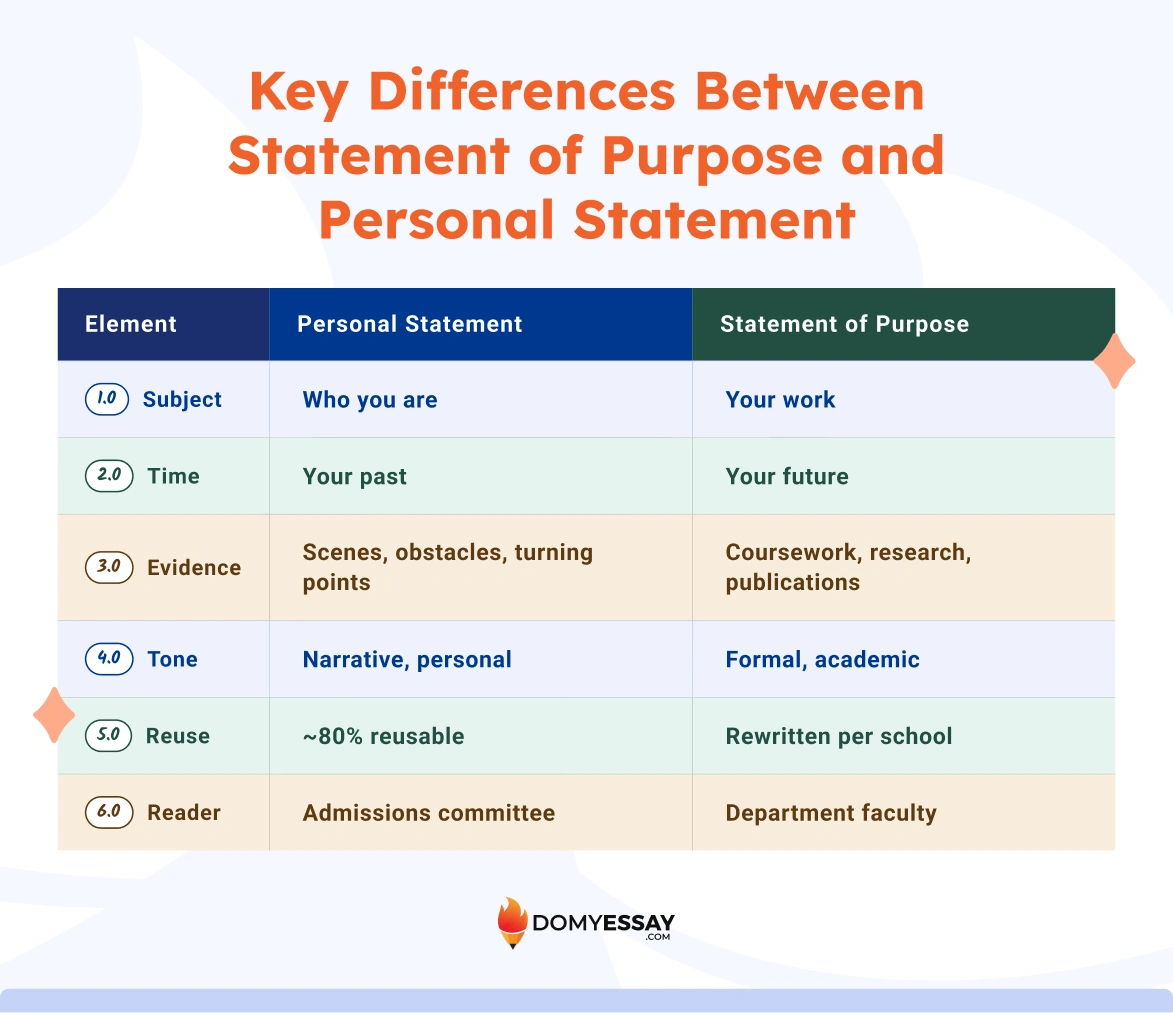 Key Differences Between Statement of Purpose and Personal Statement

| Element | Personal Statement | Statement of Purpose |
|---|---|---|
| 1.0 Subject | Who you are | Your work |
| 2.0 Time | Your past | Your future |
| 3.0 Evidence | Scenes, obstacles, turning points | Coursework, research, publications |
| 4.0 Tone | Narrative, personal | Formal, academic |
| 5.0 Reuse | ~80% reusable | Rewritten per school |
| 6.0 Reader | Admissions committee | Department faculty |

DOMYESSAY .COM